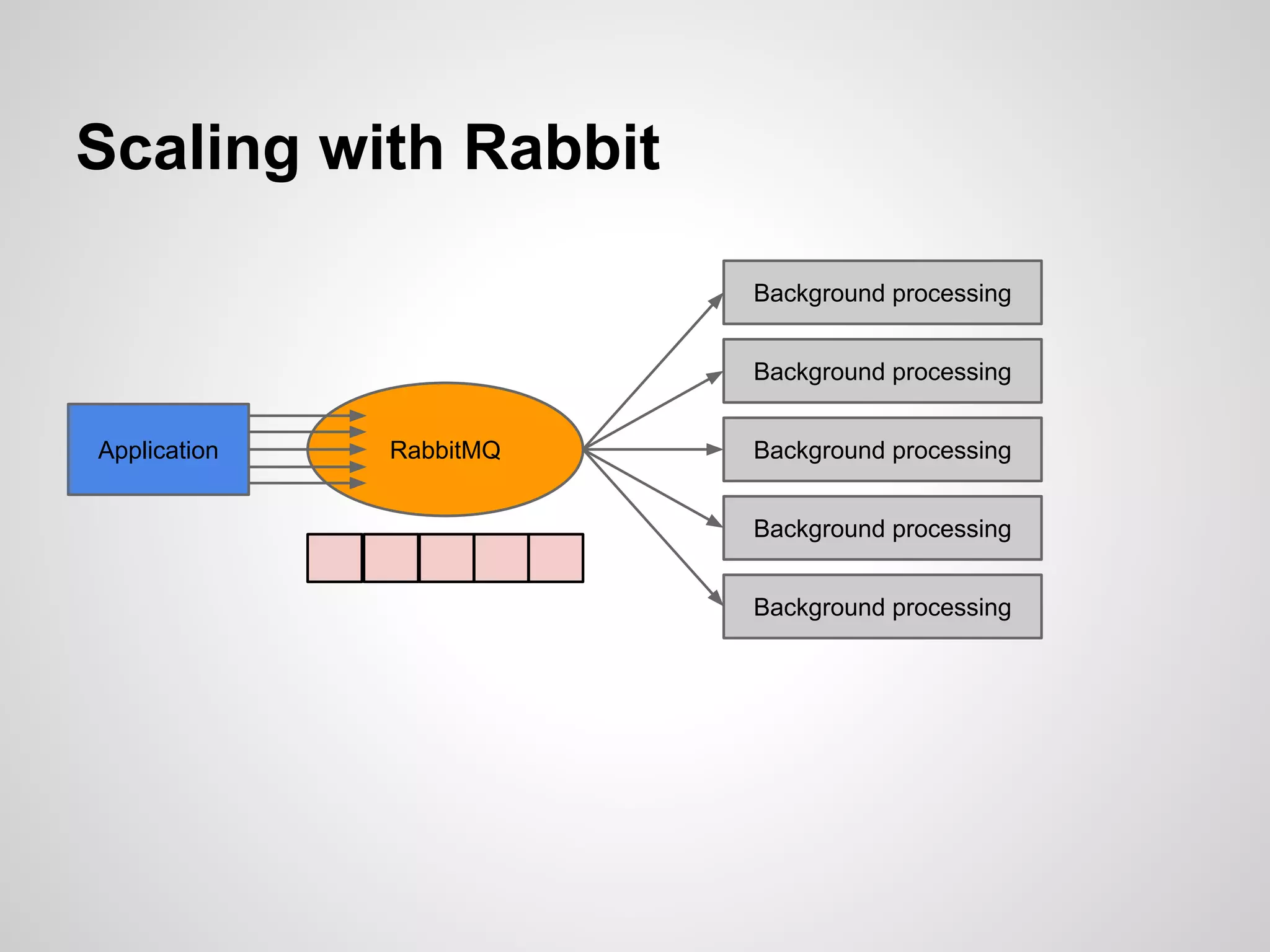 Scaling with Rabbit

Application

RabbitMQ

Background processing

Background processing

Background processing

Background processing

Background processing